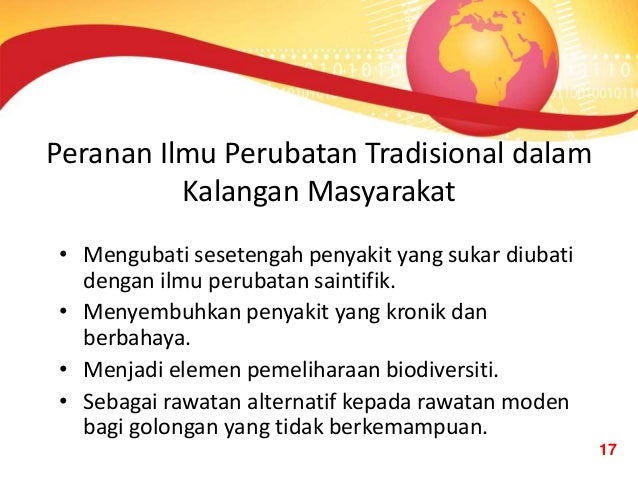 Peranan Ilmu Perubatan Tradisional dalam Kalangan Masyarakat

• Mengubati sesetengah penyakit yang sukar diubati dengan ilmu perubatan saintifik.
• Menyembuhkan penyakit yang kronik dan berbahaya.
• Menjadi elemen pemeliharaan biodiversiti.
• Sebagai rawatan alternatif kepada rawatan moden bagi golongan yang tidak berkemampuan.

17